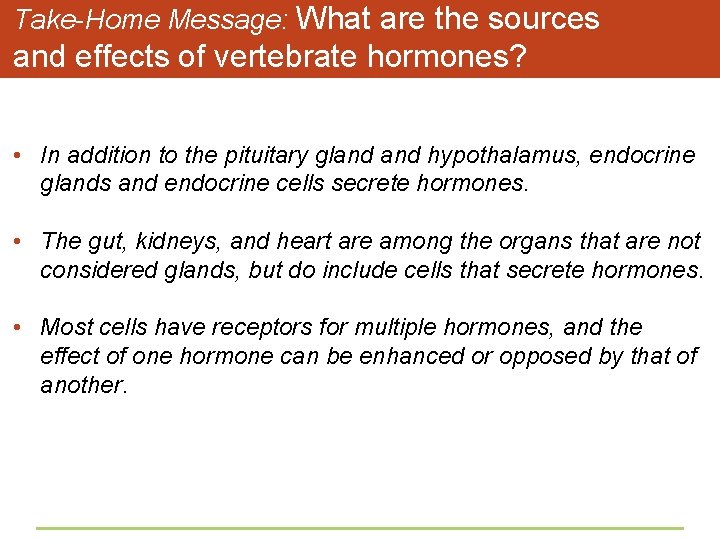 Take-Home Message: What are the sources and effects of vertebrate hormones?

• In addition to the pituitary gland and hypothalamus, endocrine glands and endocrine cells secrete hormones.

• The gut, kidneys, and heart are among the organs that are not considered glands, but do include cells that secrete hormones.

• Most cells have receptors for multiple hormones, and the effect of one hormone can be enhanced or opposed by that of another.